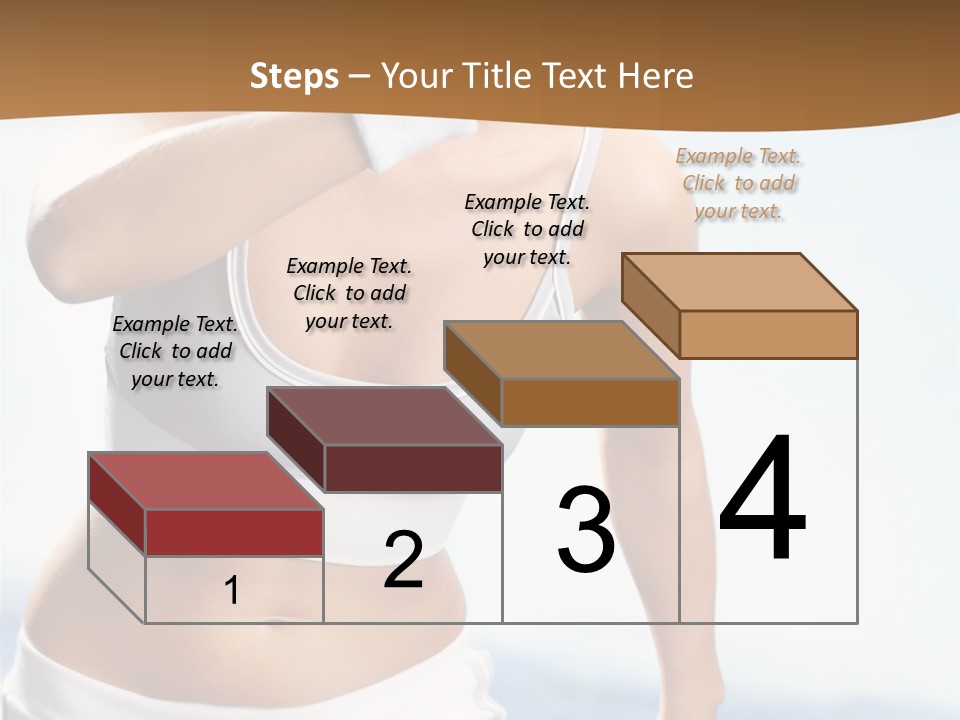 Steps – Your Title Text Here

Example Text. Click to add your text.

Example Text. Click to add your text.

Example Text. Click to add your text.

Example Text. Click to add your text.

1

2

3

4